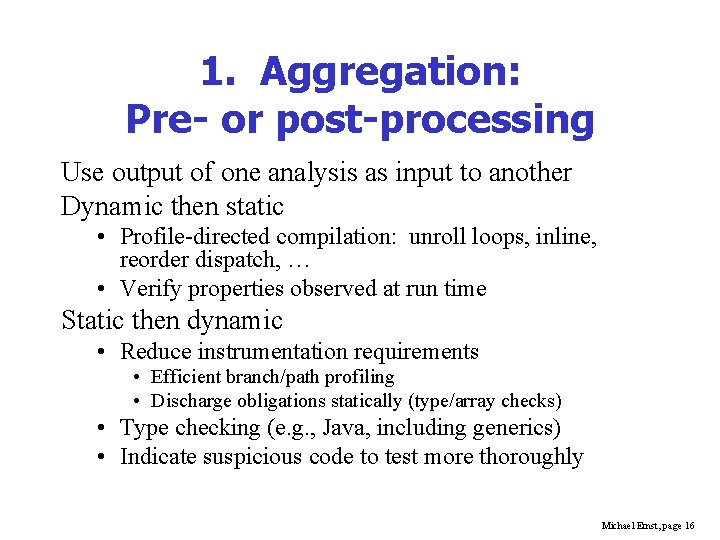 1. Aggregation:
Pre- or post-processing

Use output of one analysis as input to another

Dynamic then static

• Profile-directed compilation: unroll loops, inline, reorder dispatch, …
• Verify properties observed at run time

Static then dynamic

• Reduce instrumentation requirements
  • Efficient branch/path profiling
  • Discharge obligations statically (type/array checks)
• Type checking (e.g., Java, including generics)
• Indicate suspicious code to test more thoroughly

Michael Ernst, page 16